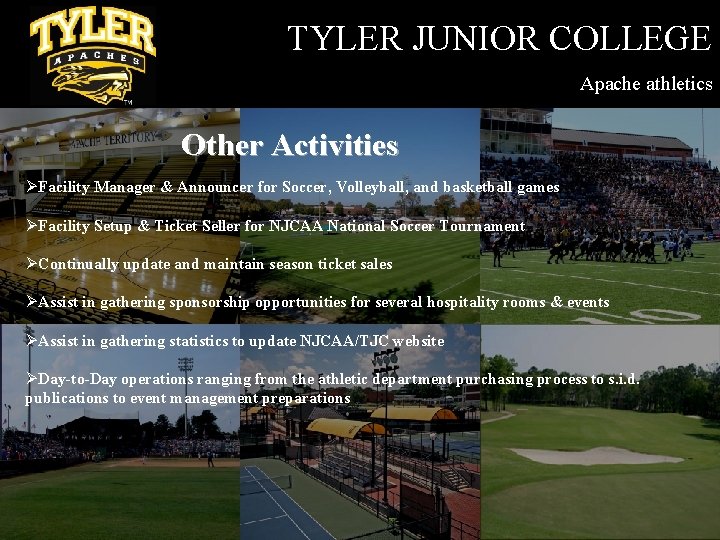 TYLER APACHES

TYLER JUNIOR COLLEGE

Apache athletics

APACHE TERRITORY

Other Activities

➢Facility Manager & Announcer for Soccer, Volleyball, and basketball games

➢Facility Setup & Ticket Seller for NJCAA National Soccer Tournament

➢Continually update and maintain season ticket sales

➢Assist in gathering sponsorship opportunities for several hospitality rooms & events

➢Assist in gathering statistics to update NJCAA/TJC website

➢Day-to-Day operations ranging from the athletic department purchasing process to s.i.d. publications to event management preparations